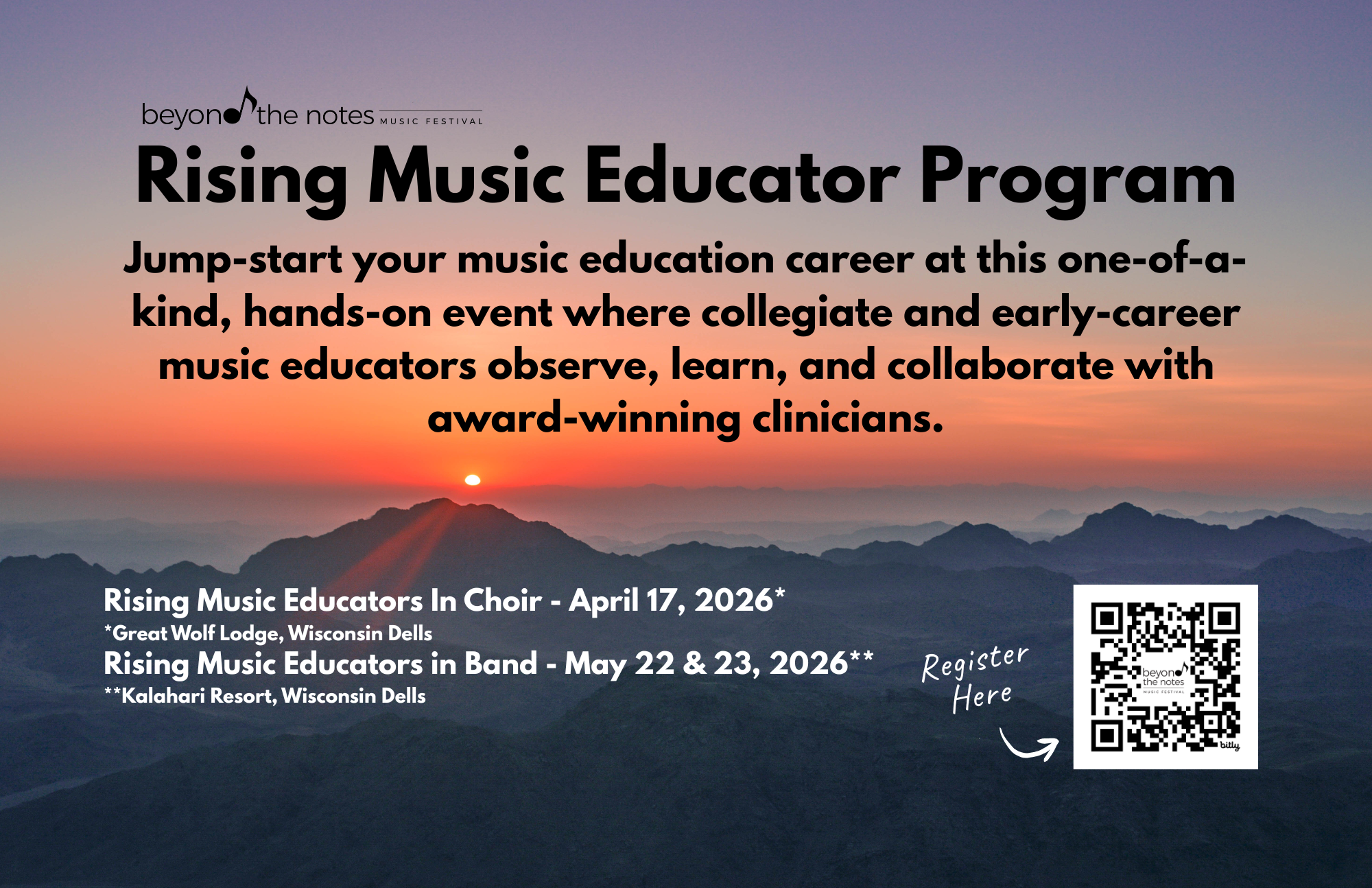 beyond the notes MUSIC FESTIVAL

Rising Music Educator Program

Jump-start your music education career at this one-of-a-kind, hands-on event where collegiate and early-career music educators observe, learn, and collaborate with award-winning clinicians.

Rising Music Educators In Choir - April 17, 2026*
*Great Wolf Lodge, Wisconsin Dells
Rising Music Educators in Band - May 22 & 23, 2026**
**Kalahari Resort, Wisconsin Dells

Register Here

beyond the notes MUSIC FESTIVAL
bitly